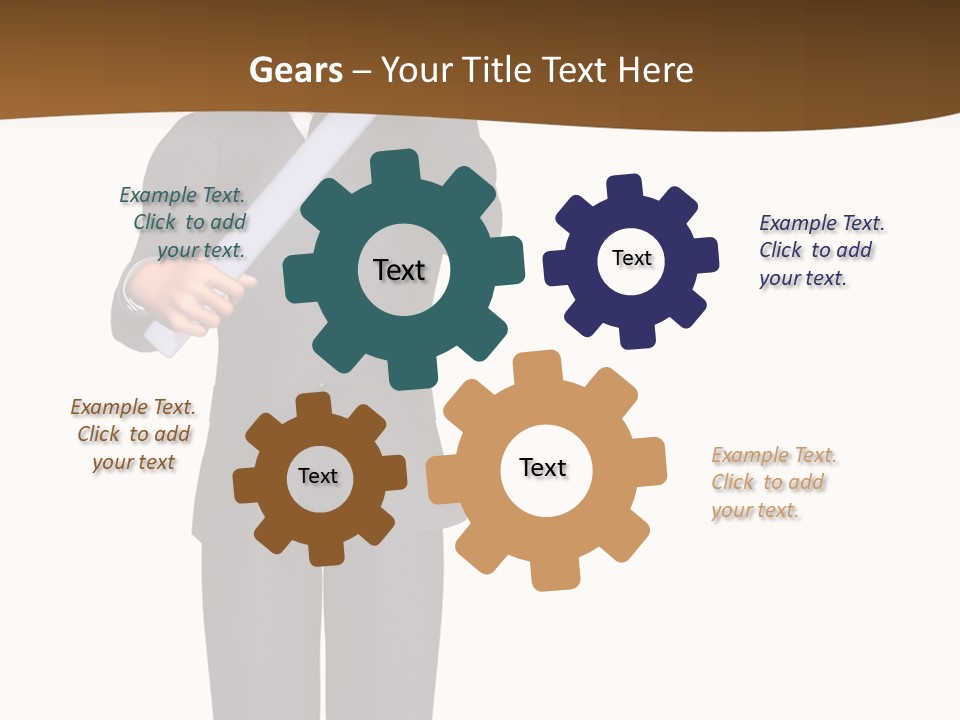 Gears – Your Title Text Here

Example Text. Click to add your text.

Text

Text

Example Text. Click to add your text.

Example Text. Click to add your text

Text

Text

Example Text. Click to add your text.